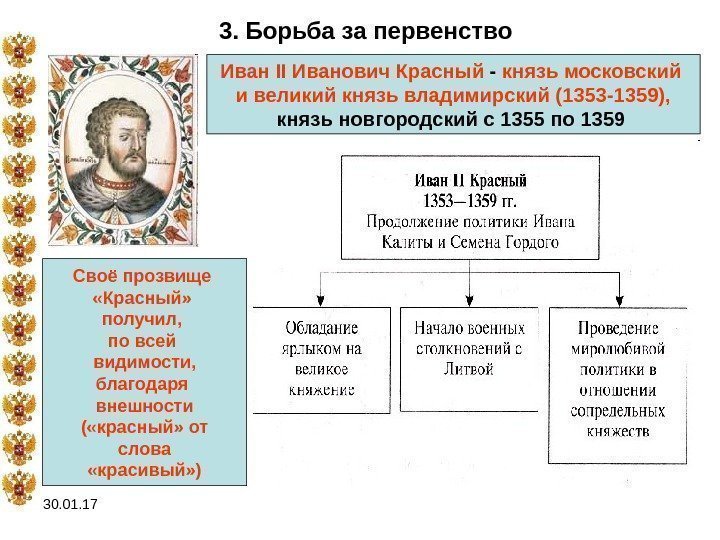 3. Борьба за первенство

Иван II Иванович Красный - князь московский и великий князь владимирский (1353-1359), князь новгородский с 1355 по 1359

Иван II Красный
1353—1359 гг.
Продолжение политики Ивана Калиты и Семена Гордого

Обладание ярлыком на великое княжение

Начало военных столкновений с Литвой

Проведение миролюбивой политики в отношении сопредельных княжеств

Своё прозвище «Красный» получил, по всей видимости, благодаря внешности («красный» от слова «красивый»)

30.01.17